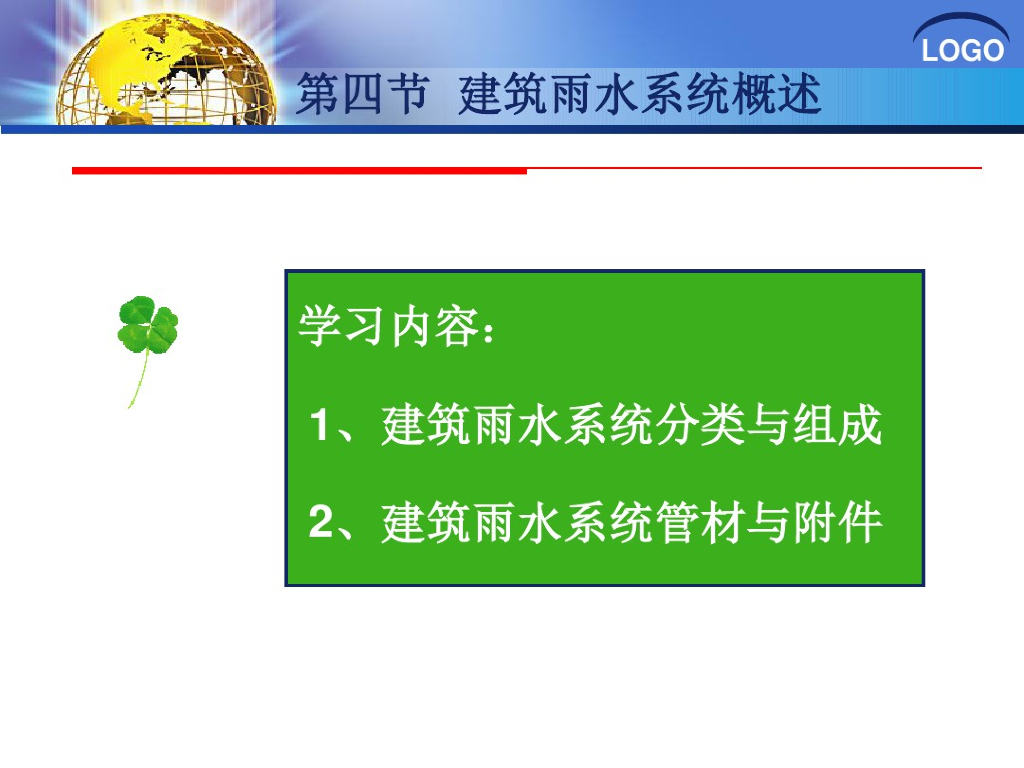 LOGO

第四节 建筑雨水系统概述

学习内容：

1、建筑雨水系统分类与组成

2、建筑雨水系统管材与附件